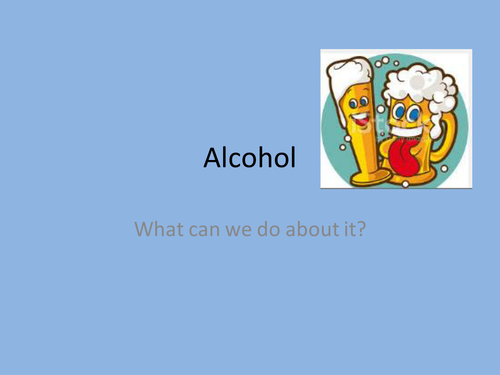 Alcohol

What can we do about it?